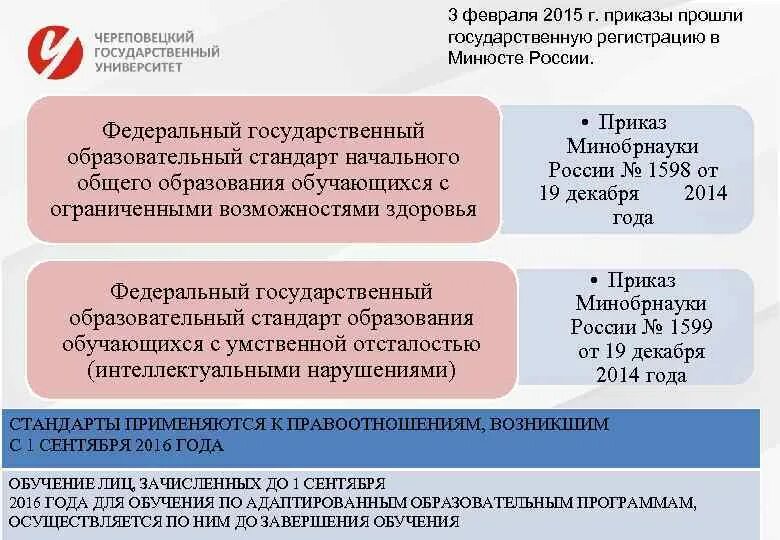 ЧЕРЕПОВЕЦКИЙ ГОСУДАРСТВЕННЫЙ УНИВЕРСИТЕТ

3 февраля 2015 г. приказы прошли государственную регистрацию в Минюсте России.

Федеральный государственный образовательный стандарт начального общего образования обучающихся с ограниченными возможностями здоровья

• Приказ Минобрнауки России № 1598 от 19 декабря 2014 года

Федеральный государственный образовательный стандарт образования обучающихся с умственной отсталостью (интеллектуальными нарушениями)

• Приказ Минобрнауки России № 1599 от 19 декабря 2014 года

СТАНДАРТЫ ПРИМЕНЯЮТСЯ К ПРАВООТНОШЕНИЯМ, ВОЗНИКШИМ С 1 СЕНТЯБРЯ 2016 ГОДА

ОБУЧЕНИЕ ЛИЦ, ЗАЧИСЛЕННЫХ ДО 1 СЕНТЯБРЯ 2016 ГОДА ДЛЯ ОБУЧЕНИЯ ПО АДАПТИРОВАННЫМ ОБРАЗОВАТЕЛЬНЫМ ПРОГРАММАМ, ОСУЩЕСТВЛЯЕТСЯ ПО НИМ ДО ЗАВЕРШЕНИЯ ОБУЧЕНИЯ